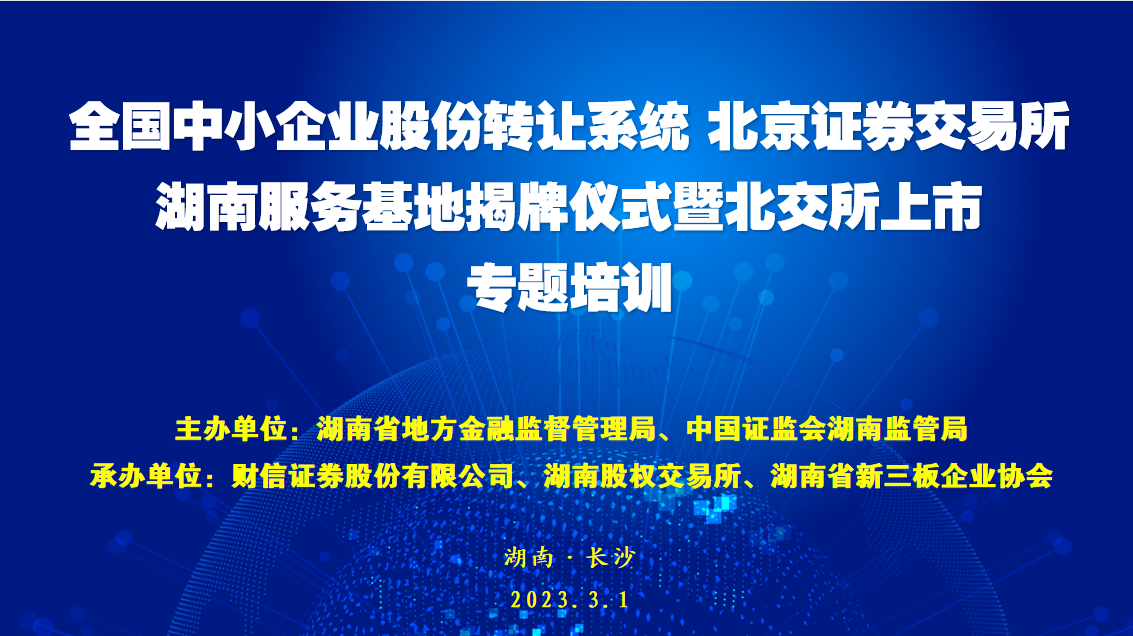 全国中小企业股份转让系统 北京证券交易所
湖南服务基地揭牌仪式暨北交所上市
专题培训

主办单位：湖南省地方金融监督管理局、中国证监会湖南监管局
承办单位：财信证券股份有限公司、湖南股权交易所、湖南省新三板企业协会

湖南 · 长沙
2023.3.1